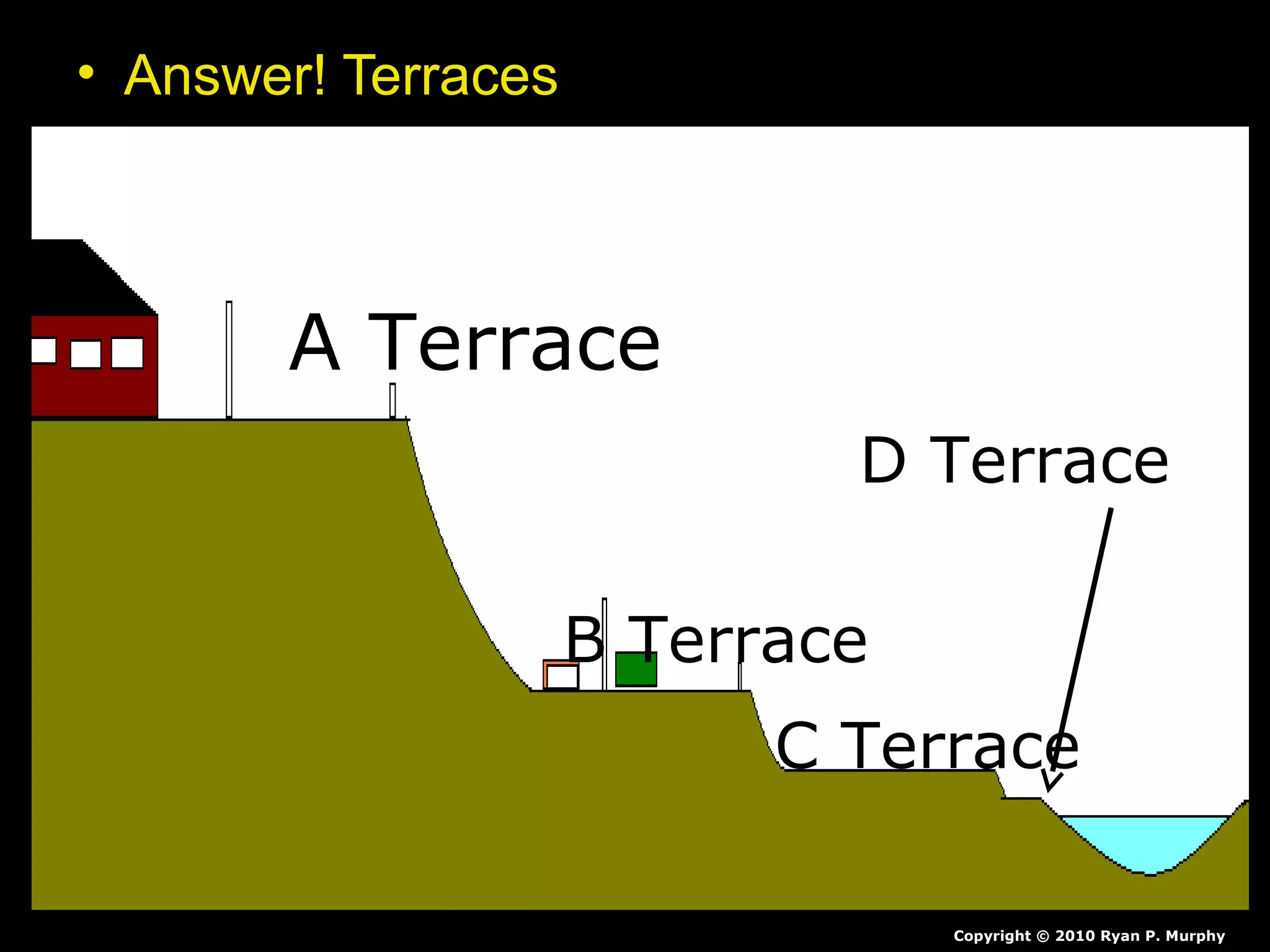 • Answer! Terraces

A Terrace

D Terrace

B Terrace

C Terrace

Copyright © 2010 Ryan P. Murphy